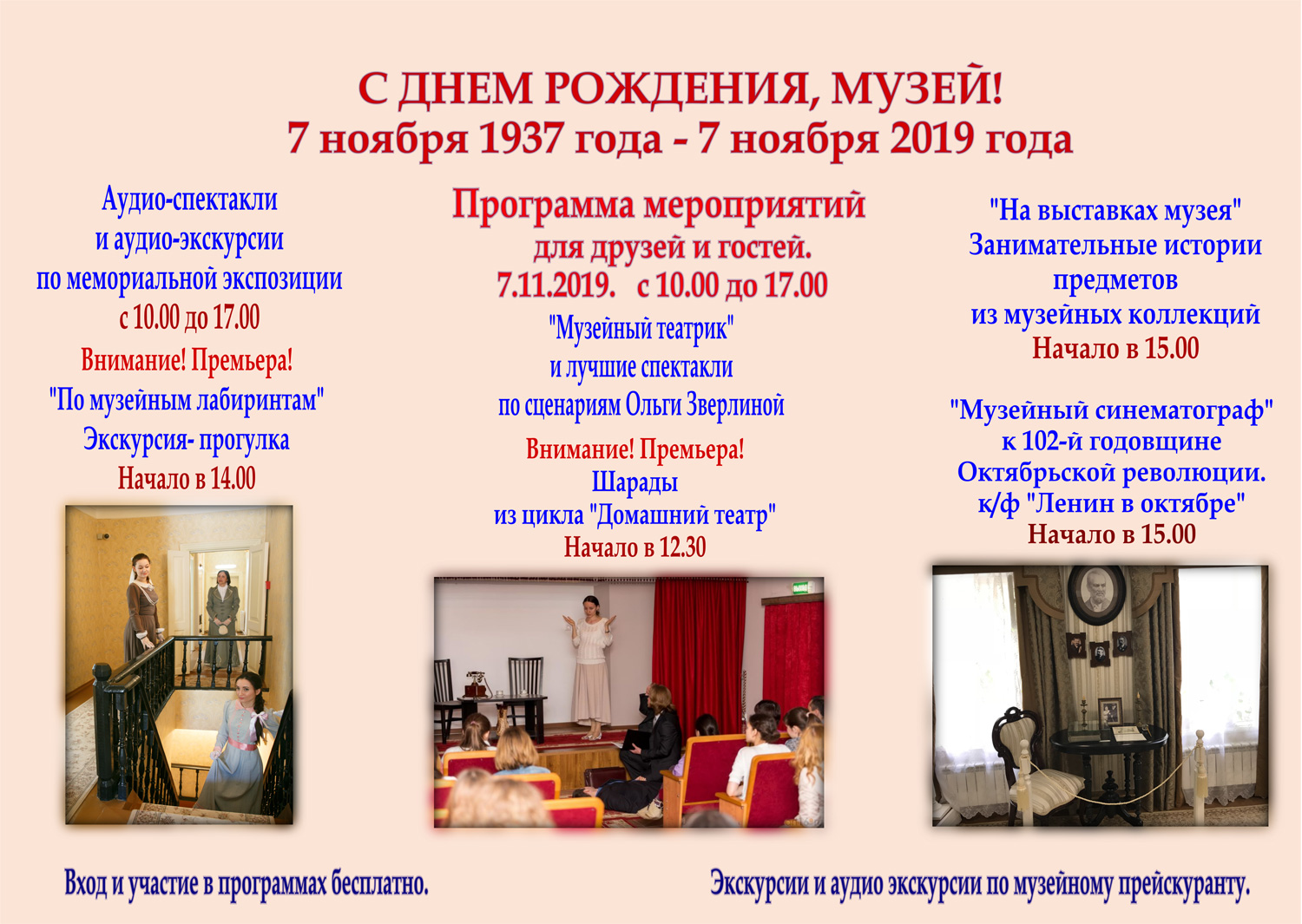 С ДНЕМ РОЖДЕНИЯ, МУЗЕЙ!
7 ноября 1937 года - 7 ноября 2019 года

Аудио-спектакли
и аудио-экскурсии
по мемориальной экспозиции
с 10.00 до 17.00
Внимание! Премьера!
"По музейным лабиринтам"
Экскурсия- прогулка
Начало в 14.00

Программа мероприятий
для друзей и гостей.
7.11.2019. с 10.00 до 17.00
"Музейный театрик"
и лучшие спектакли
по сценариям Ольги Зверлиной
Внимание! Премьера!
Шарады
из цикла "Домашний театр"
Начало в 12.30

"На выставках музея"
Занимательные истории
предметов
из музейных коллекций
Начало в 15.00

"Музейный синематограф"
к 102-й годовщине
Октябрьской революции.
к/ф "Ленин в октябре"
Начало в 15.00

Вход и участие в программах бесплатно.

Экскурсии и аудио экскурсии по музейному прейскуранту.